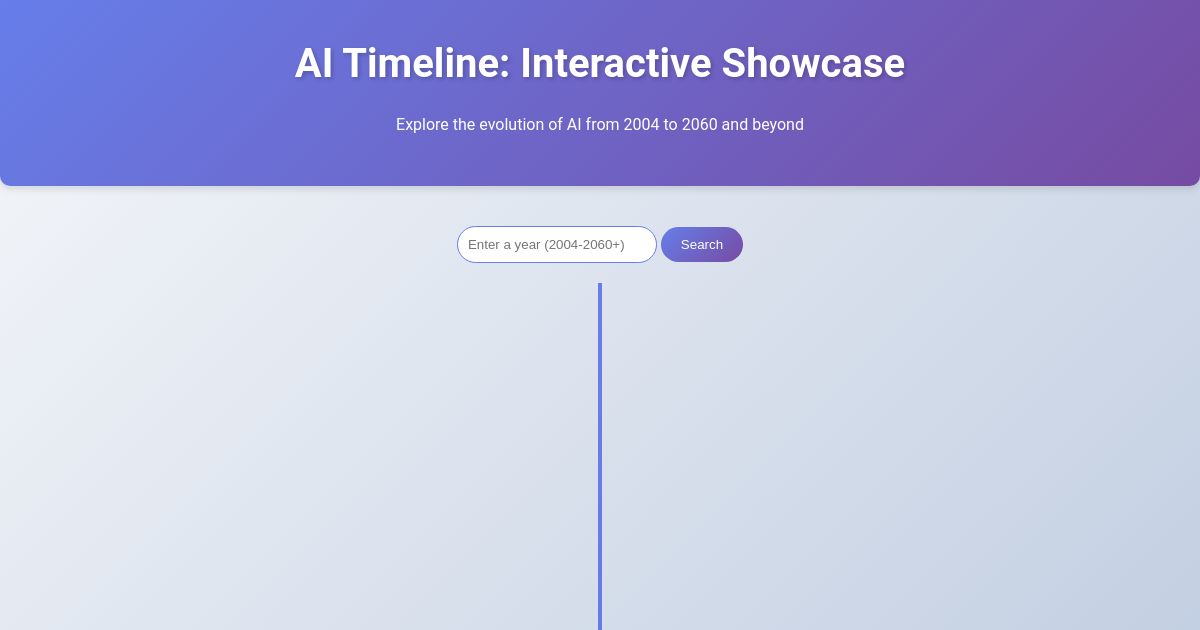 AI Timeline: Interactive Showcase

Explore the evolution of AI from 2004 to 2060 and beyond

Enter a year (2004-2060+)

Search